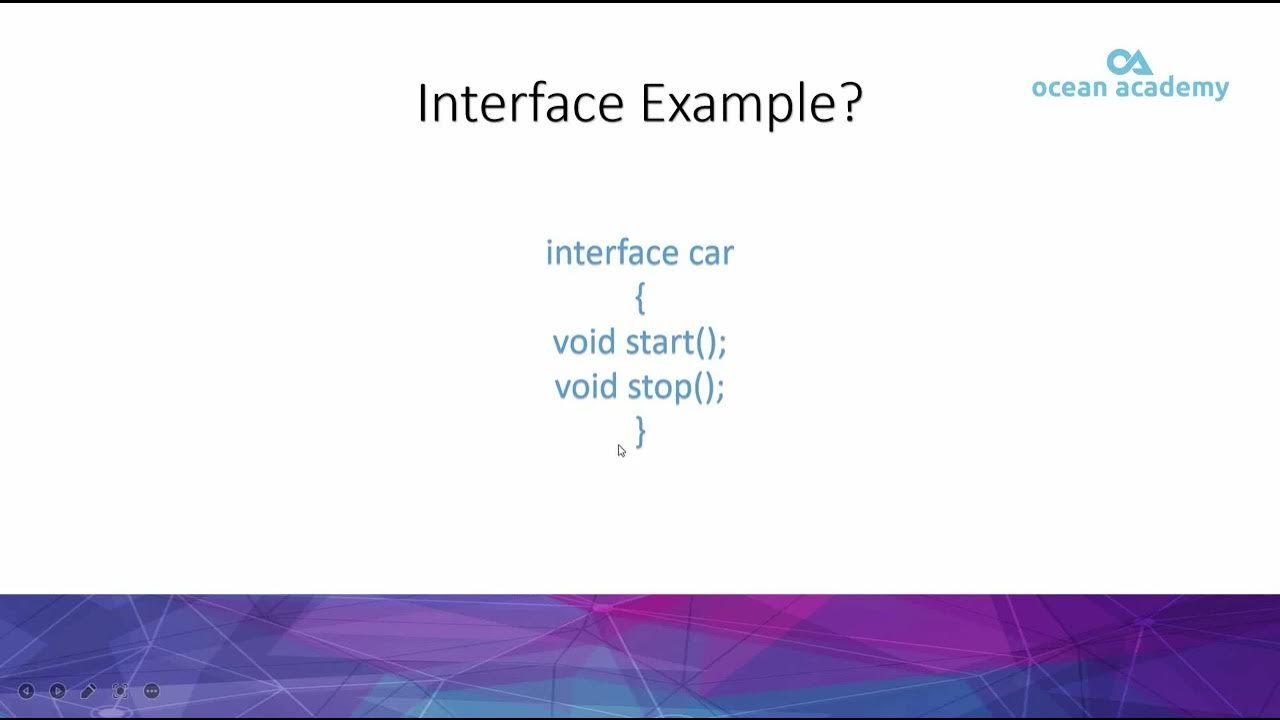 Interface Example?

ocean academy

interface car
{
void start();
void stop();
}